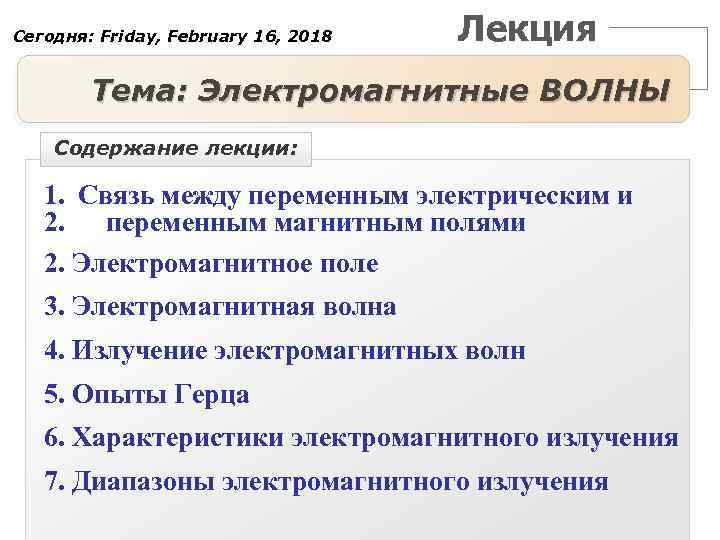 Сегодня: Friday, February 16, 2018

Лекция

Тема: Электромагнитные ВОЛНЫ

Содержание лекции:

1. Связь между переменным электрическим и
2. переменным магнитным полями

2. Электромагнитное поле

3. Электромагнитная волна

4. Излучение электромагнитных волн

5. Опыты Герца

6. Характеристики электромагнитного излучения

7. Диапазоны электромагнитного излучения